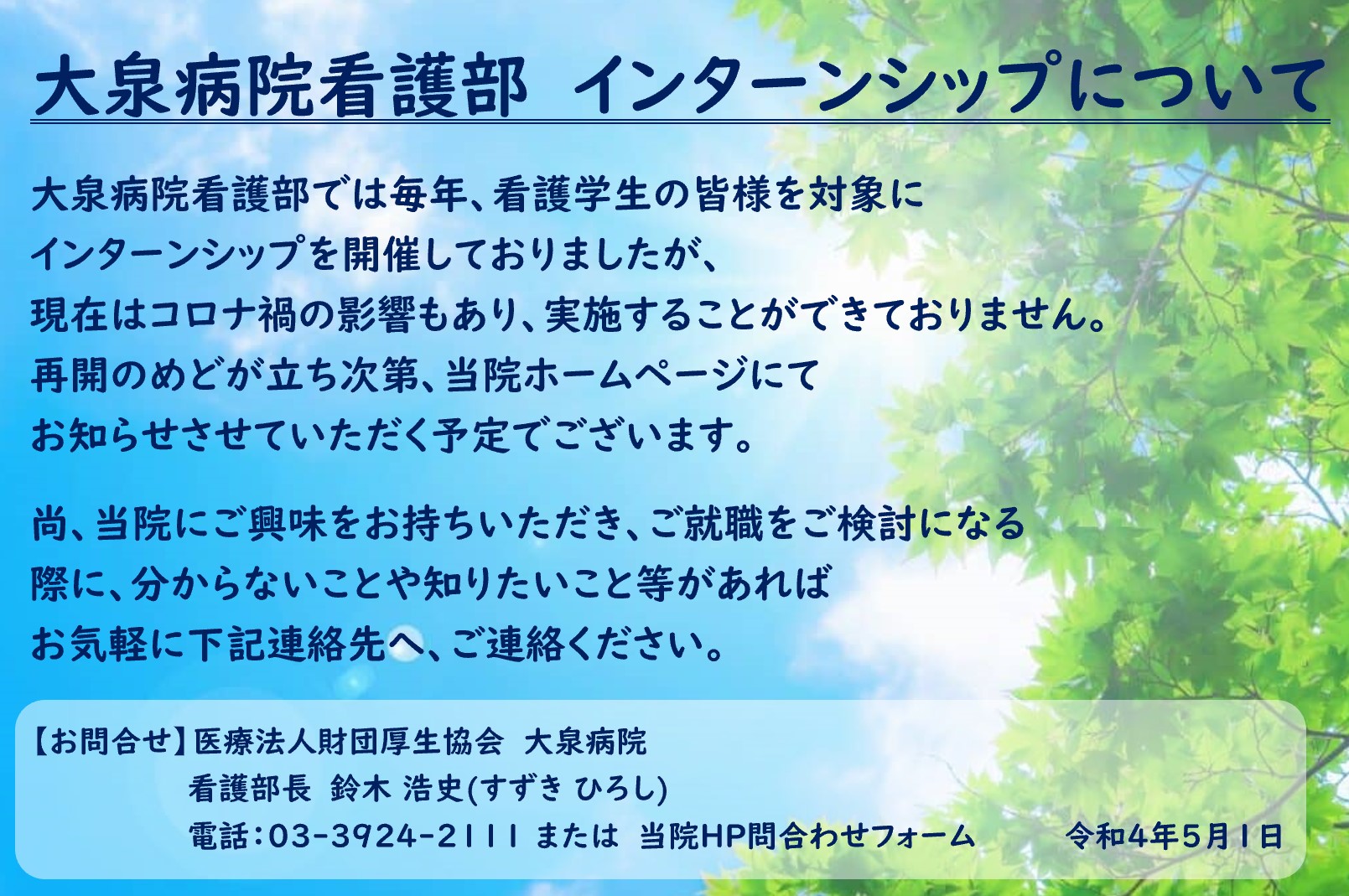 大泉病院看護部 インターンシップについて

大泉病院看護部では毎年、看護学生の皆様を対象にインターンシップを開催しておりましたが、現在はコロナ禍の影響もあり、実施することができておりません。再開のめどが立ち次第、当院ホームページにてお知らせさせていただく予定でございます。

尚、当院にご興味をお持ちいただき、ご就職をご検討になる際に、分からないことや知りたいこと等があればお気軽に下記連絡先へ、ご連絡ください。

【お問合せ】医療法人財団厚生協会 大泉病院
看護部長 鈴木 浩史(すずき ひろし)
電話：03-3924-2111 または 当院HP問合わせフォーム

令和4年5月1日